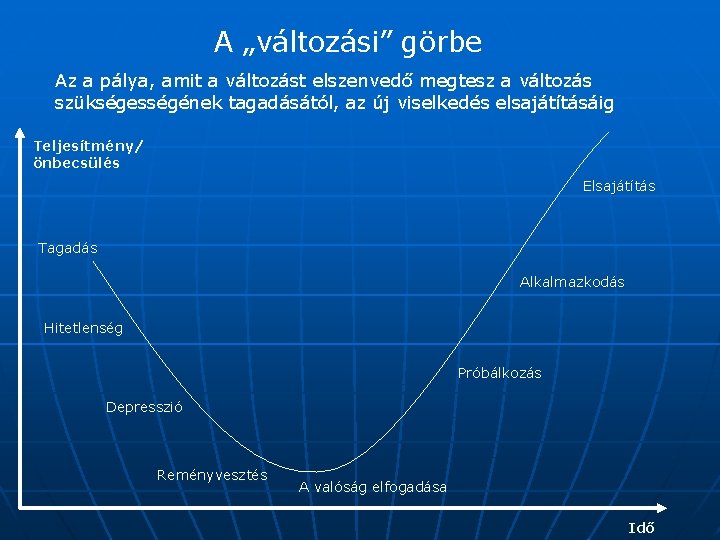 A „változási” görbe

Az a pálya, amit a változást elszenvedő megtesz a változás szükségességének tagadásától, az új viselkedés elsajátításáig

Teljesítmény/ önbecsülés

Tagadás

Hitetlenség

Depresszió

Reményvesztés

A valóság elfogadása

Próbálkozás

Alkalmazkodás

Elsajátítás

Idő